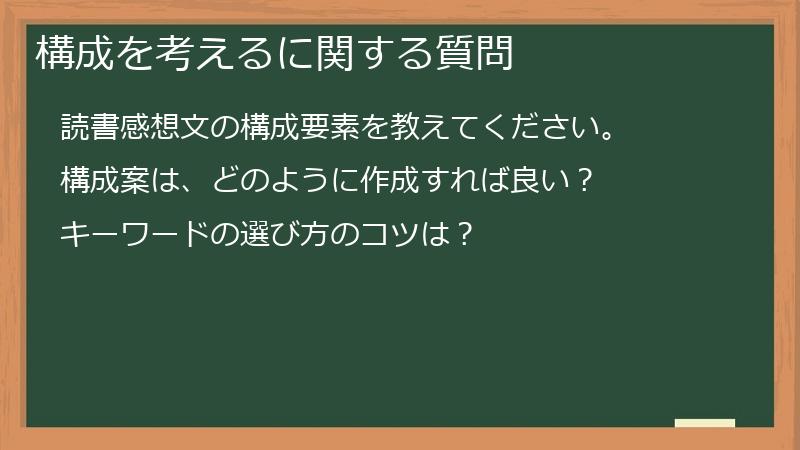 構成を考えるに関する質問

読書感想文の構成要素を教えてください。

構成案は、どのように作成すれば良い？

キーワードの選び方のコツは？